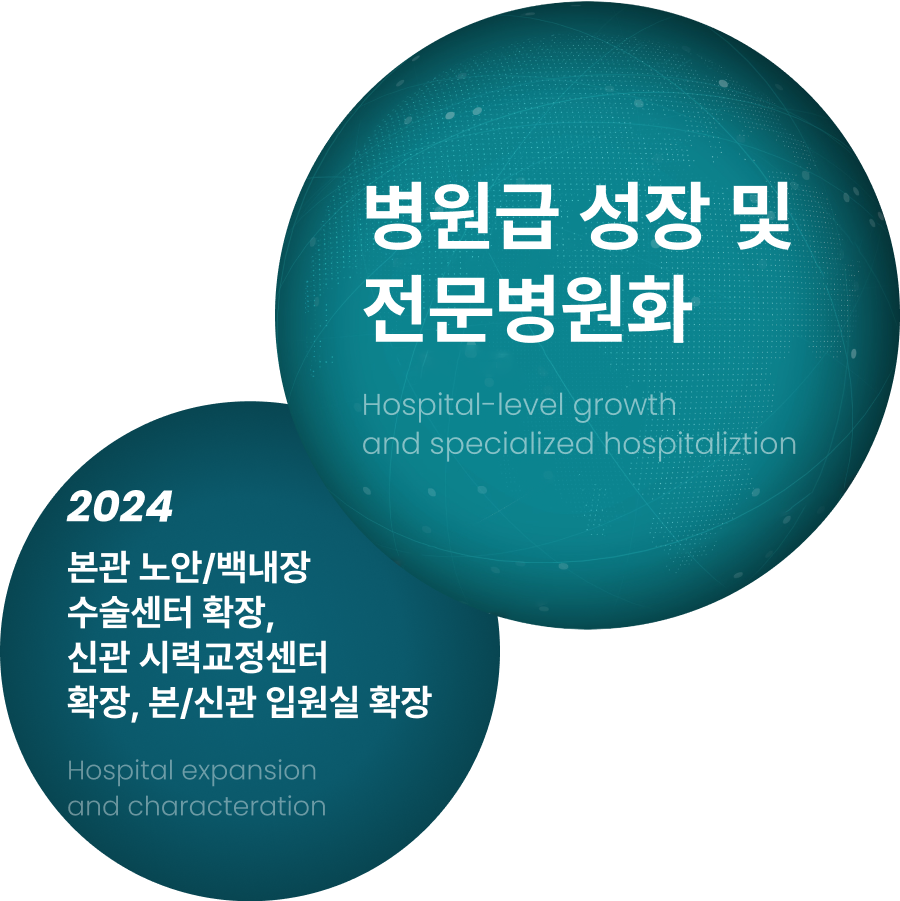 병원급 성장 및 전문병원화

Hospital-level growth and specialized hospitaliztion

2024

본관 노안/백내장 수술센터 확장, 신관 시력교정센터 확장, 본/신관 입원실 확장

Hospital expansion and characteration